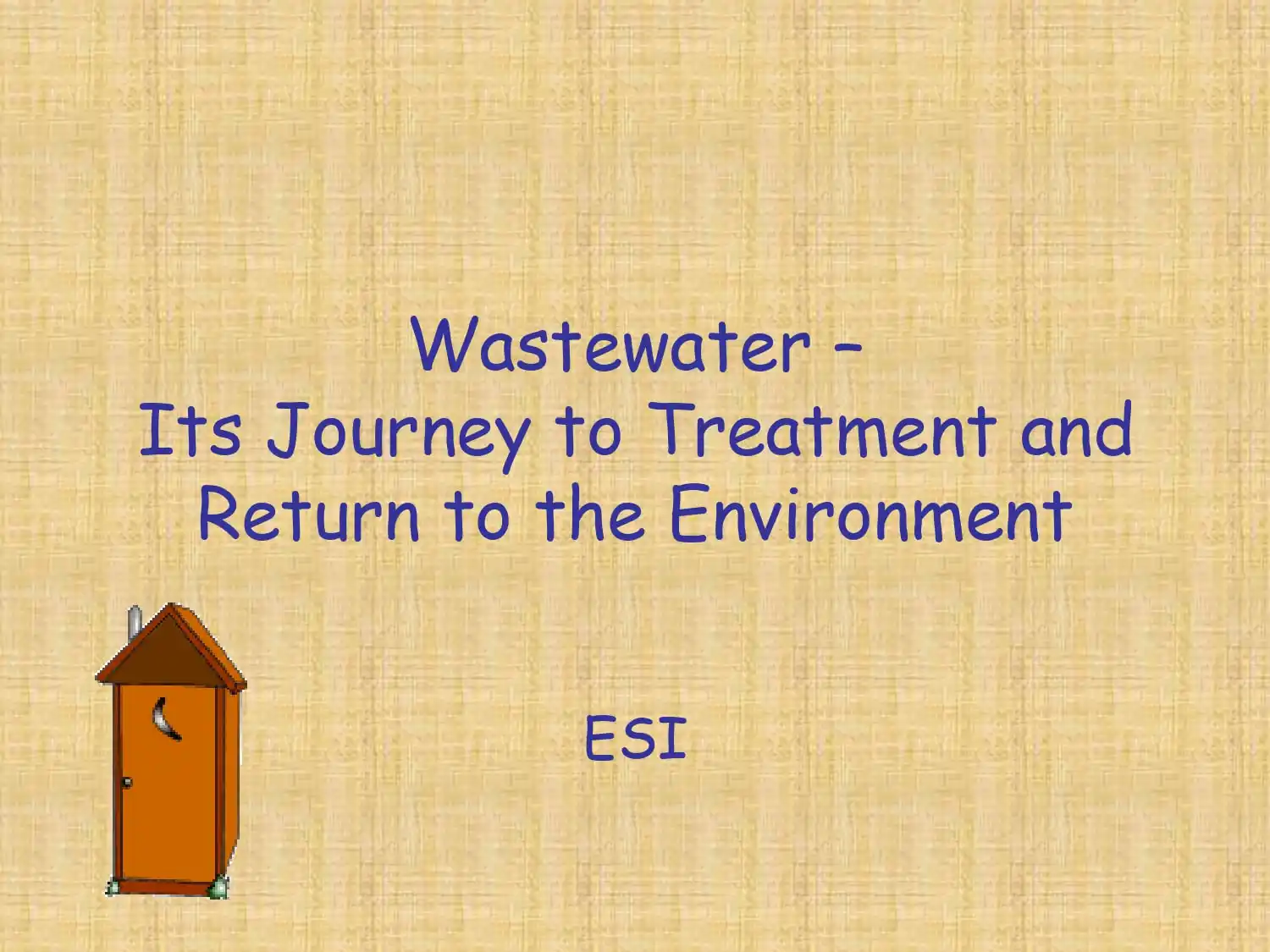 Wastewater –
Its Journey to Treatment and Return to the Environment

ESI